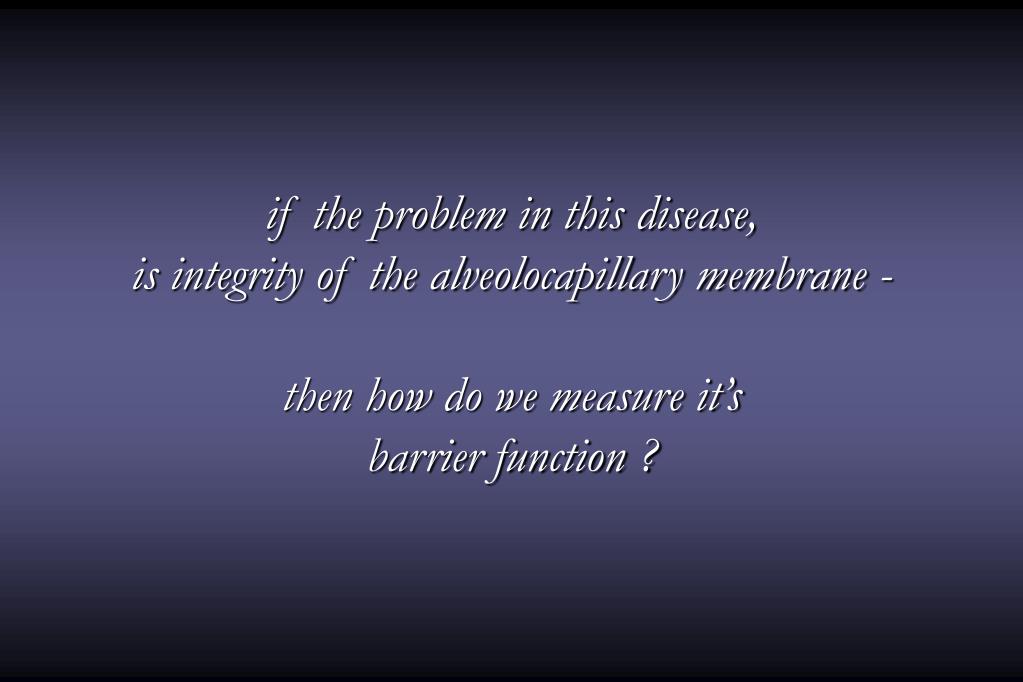 if the problem in this disease,
is integrity of the alveolocapillary membrane -

then how do we measure it's
barrier function ?